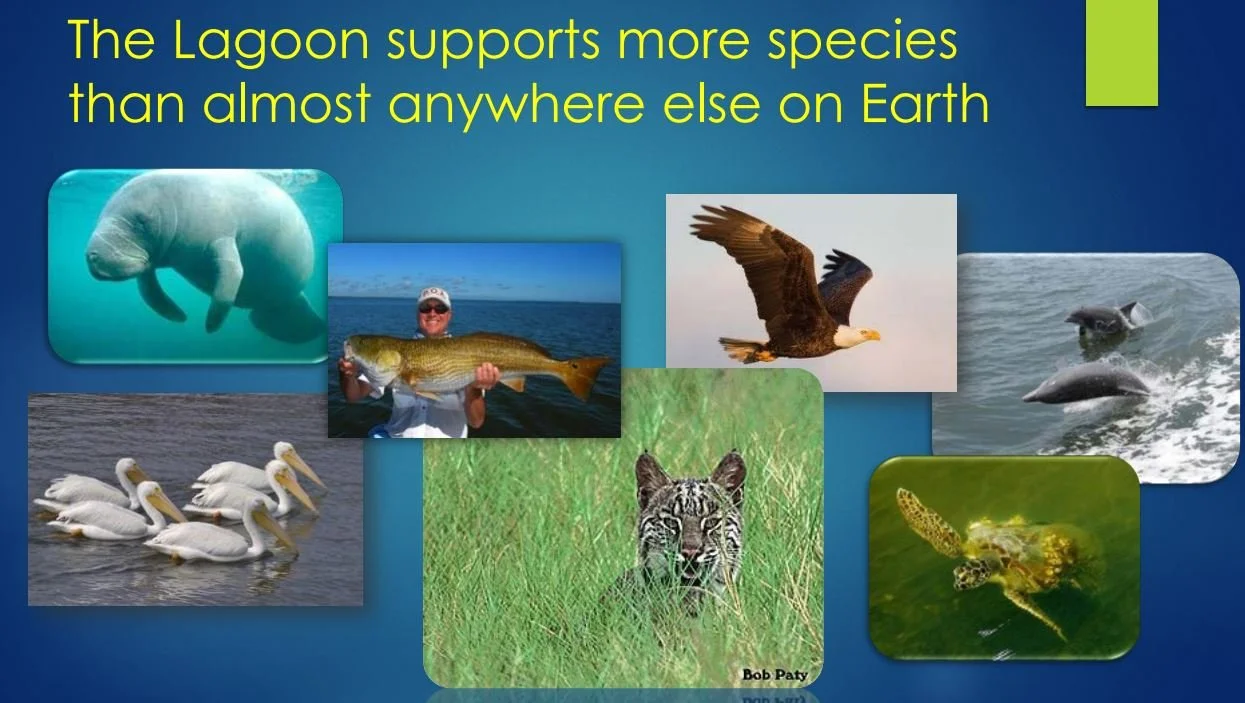 The Lagoon supports more species than almost anywhere else on Earth

Bob Paty